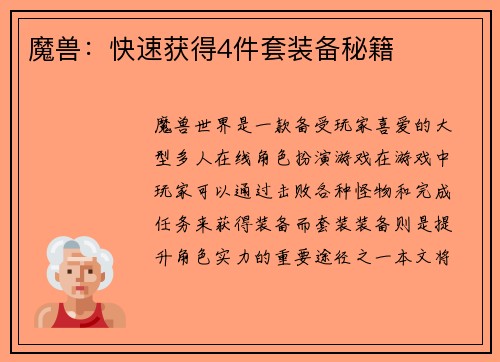 魔兽：快速获得4件套装备秘籍

魔兽世界是一款备受玩家喜爱的大型多人在线角色扮演游戏在游戏中玩家可以通过击败各种怪物和完成任务来获得装备而套装装备则是提升角色实力的重要途径之一本文将